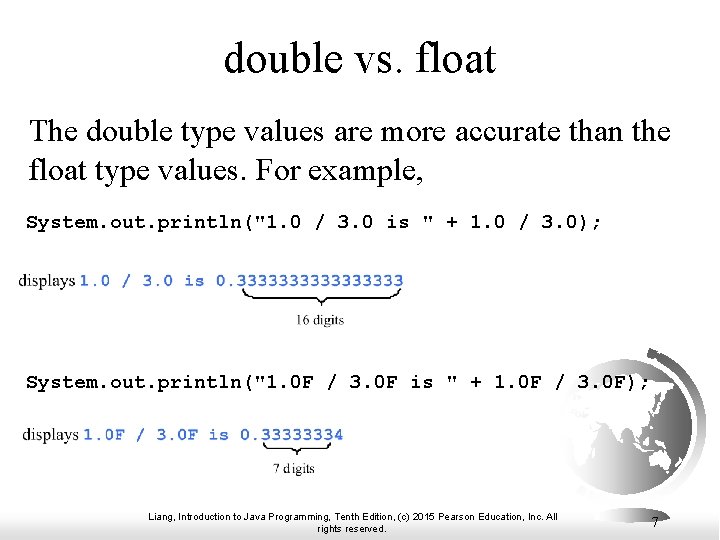 double vs. float

The double type values are more accurate than the float type values. For example,

System.out.println("1.0 / 3.0 is " + 1.0 / 3.0);

displays 1.0 / 3.0 is 0.3333333333333333

16 digits

System.out.println("1.0F / 3.0F is " + 1.0F / 3.0F);

displays 1.0F / 3.0F is 0.33333334

7 digits

Liang, Introduction to Java Programming, Tenth Edition, (c) 2015 Pearson Education, Inc. All rights reserved.

7